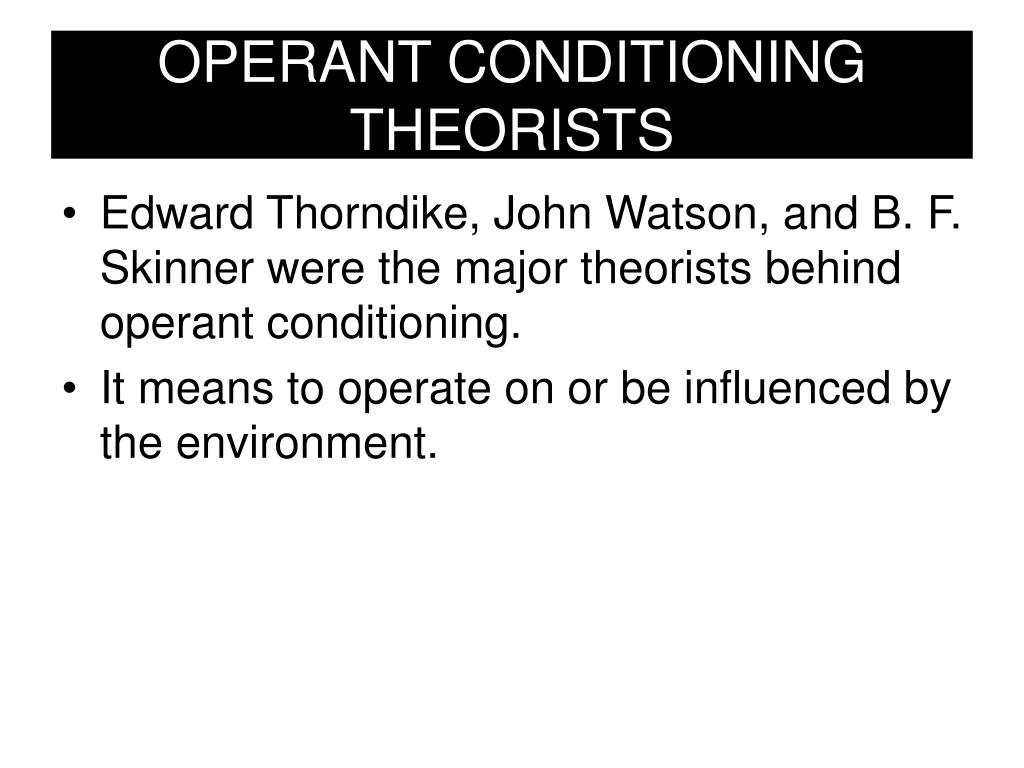 OPERANT CONDITIONING THEORISTS

• Edward Thorndike, John Watson, and B. F. Skinner were the major theorists behind operant conditioning.
• It means to operate on or be influenced by the environment.